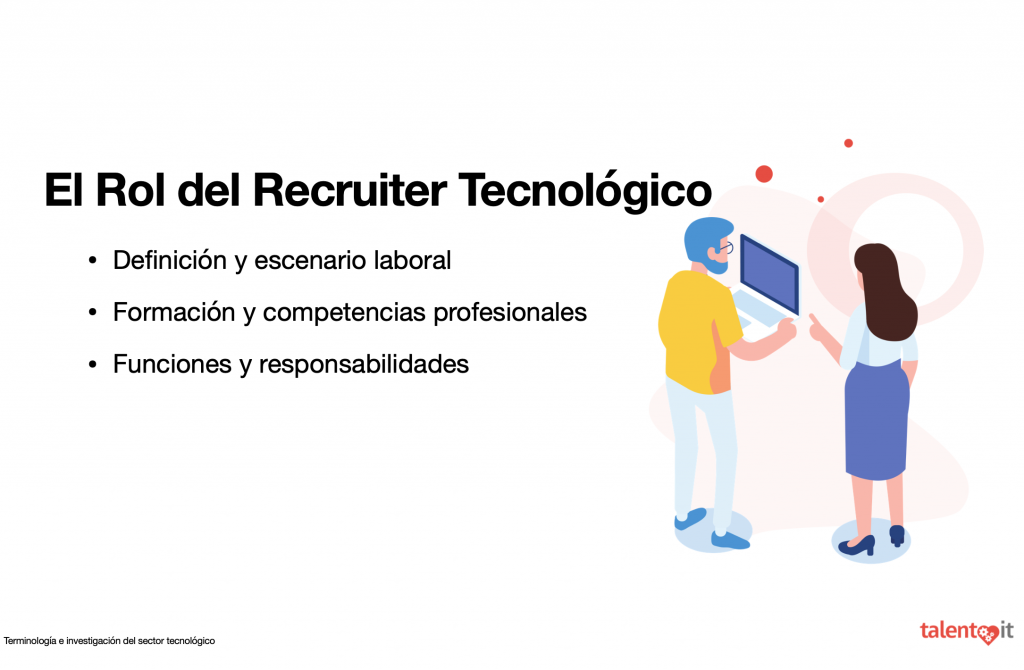 El Rol del Recruiter Tecnológico

• Definición y escenario laboral
• Formación y competencias profesionales
• Funciones y responsabilidades

Terminología e investigación del sector tecnológico

talento it